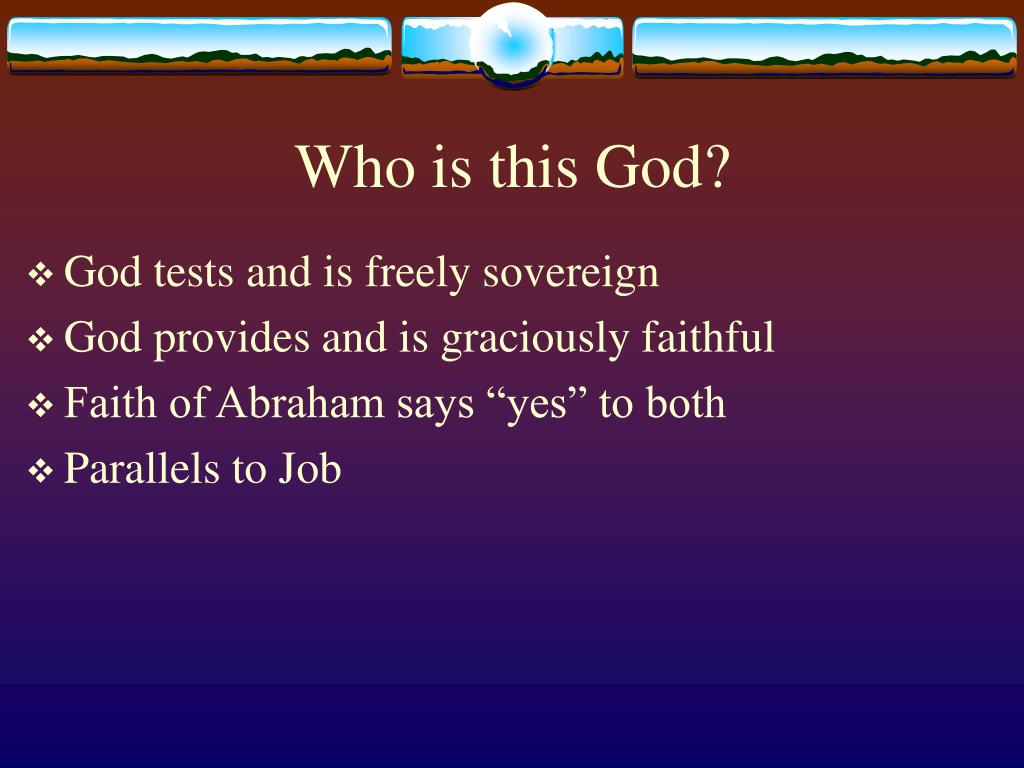 Who is this God?

❖ God tests and is freely sovereign
❖ God provides and is graciously faithful
❖ Faith of Abraham says “yes” to both
❖ Parallels to Job